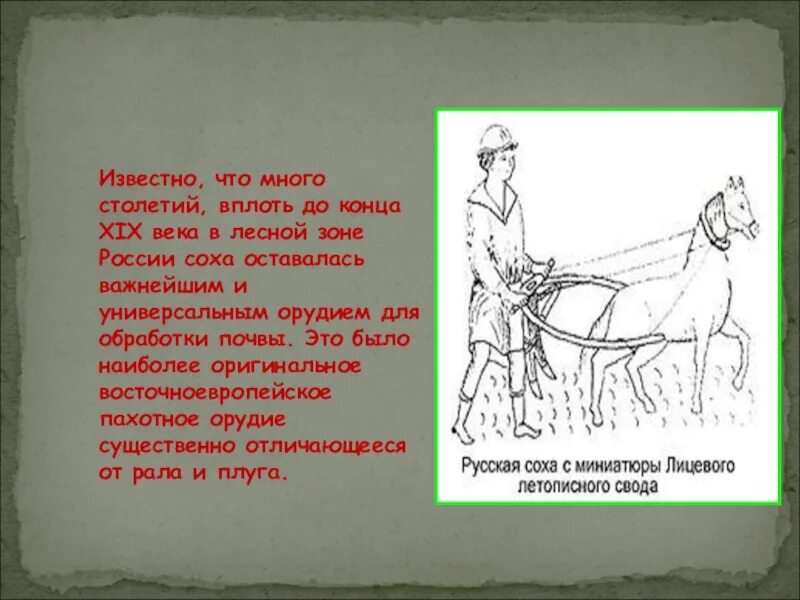 Известно, что много столетий, вплоть до конца XIX века в лесной зоне России соха оставалась важнейшим и универсальным орудием для обработки почвы. Это было наиболее оригинальное восточноевропейское пахотное орудие существенно отличающееся от рала и плуга.

Русская соха с миниатюры Лицевого летописного свода